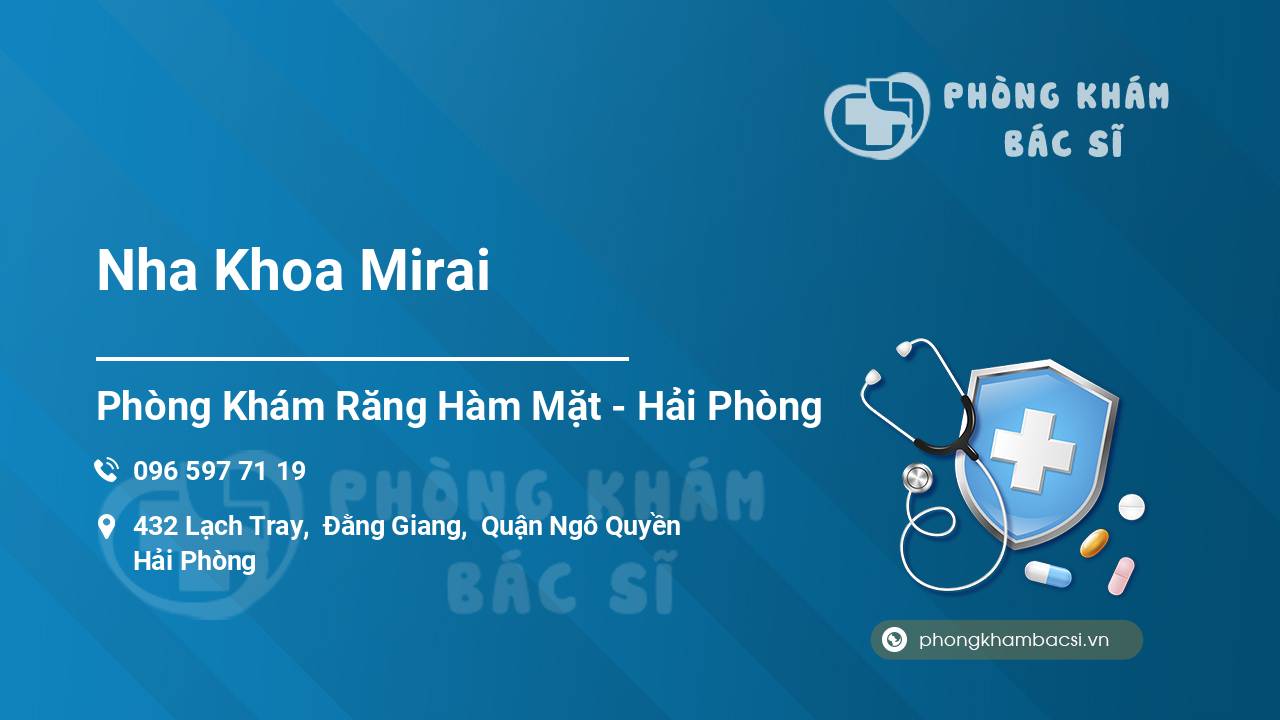 PHÒNG KHÁM BÁC SĨ

Nha Khoa Mirai

Phòng Khám Răng Hàm Mặt - Hải Phòng

096 597 71 19

432 Lạch Tray, Đằng Giang, Quận Ngô Quyền Hải Phòng

PHÒNG KHÁM BÁC SĨ

phongkhambacsi.vn